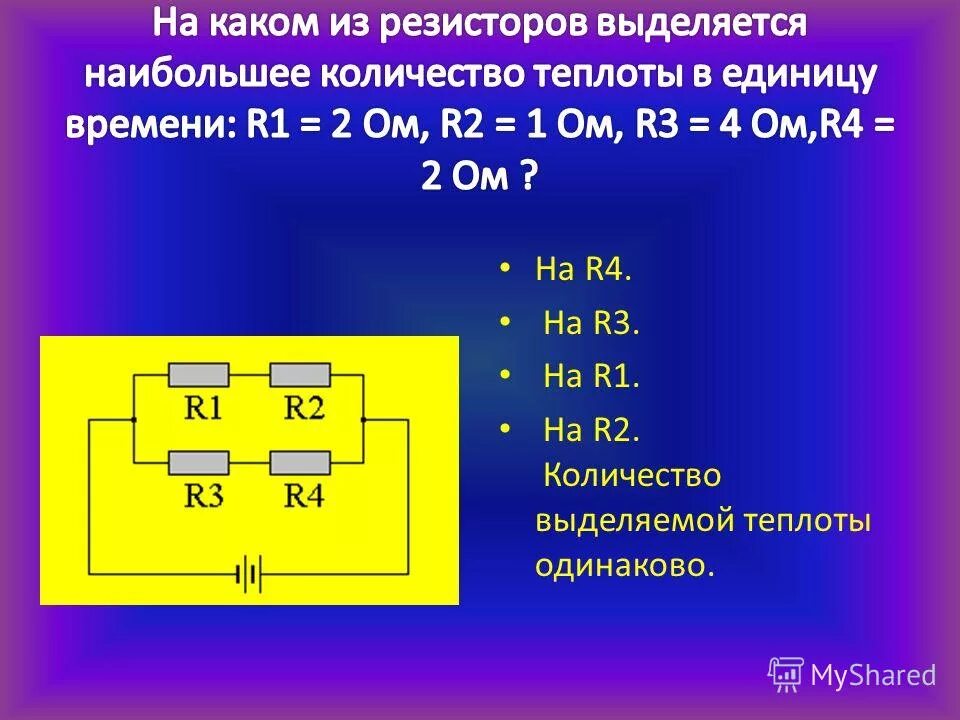 На каком из резисторов выделяется наибольшее количество теплоты в единицу времени: R1 = 2 Ом, R2 = 1 Ом, R3 = 4 Ом,R4 = 2 Ом ?

R1
R2
R3
R4

• На R4.
• На R3.
• На R1.
• На R2.
Количество выделяемой теплоты одинаково.

MyShared